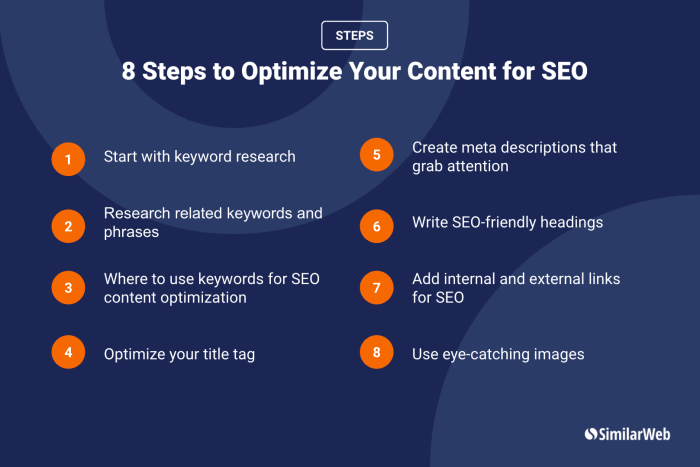 STEPS

8 Steps to Optimize Your Content for SEO

1 Start with keyword research

2 Research related keywords and phrases

3 Where to use keywords for SEO content optimization

4 Optimize your title tag

5 Create meta descriptions that grab attention

6 Write SEO-friendly headings

7 Add internal and external links for SEO

8 Use eye-catching images

SimilarWeb